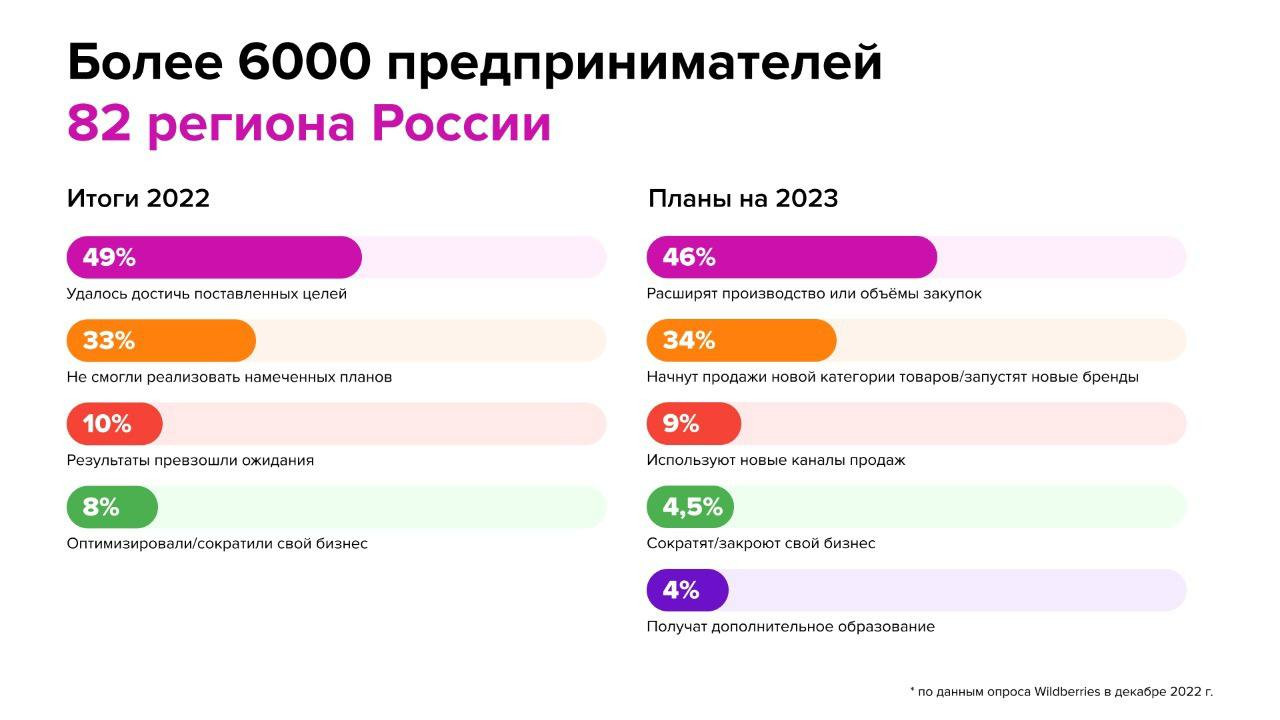 Более 6000 предпринимателей
82 региона России

Итоги 2022

49%
Удалось достичь поставленных целей

33%
Не смогли реализовать намеченных планов

10%
Результаты превзошли ожидания

8%
Оптимизировали/сократили свой бизнес

Планы на 2023

46%
Расширят производство или объёмы закупок

34%
Начнут продажи новой категории товаров/запустят новые бренды

9%
Используют новые каналы продаж

4,5%
Сократят/закроют свой бизнес

4%
Получат дополнительное образование

* по данным опроса Wildberries в декабре 2022 г.